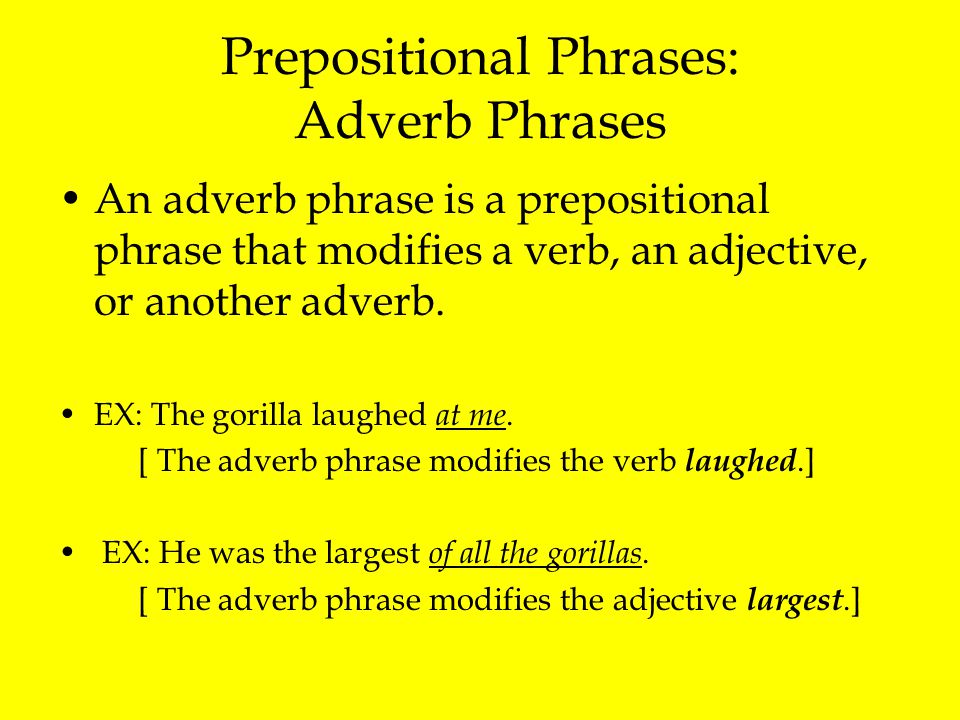 Prepositional Phrases:
Adverb Phrases

• An adverb phrase is a prepositional phrase that modifies a verb, an adjective, or another adverb.

• EX: The gorilla laughed at me.
[ The adverb phrase modifies the verb laughed.]

• EX: He was the largest of all the gorillas.
[ The adverb phrase modifies the adjective largest.]